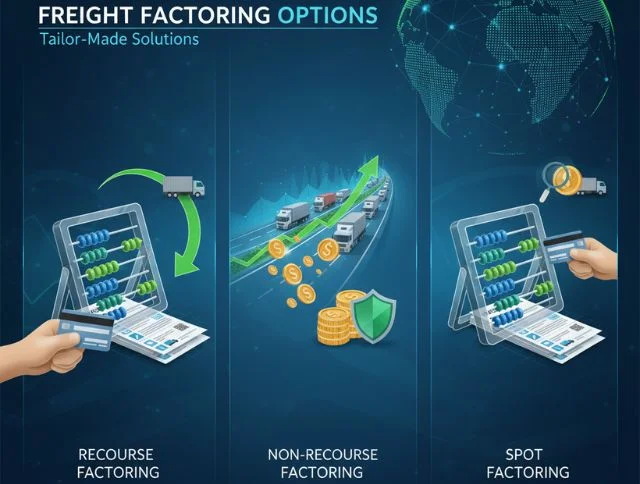 FREIGHT FACTORING OPTIONS
Tailor-Made Solutions

RECOURSE FACTORING

NON-RECOURSE FACTORING

SPOT FACTORING